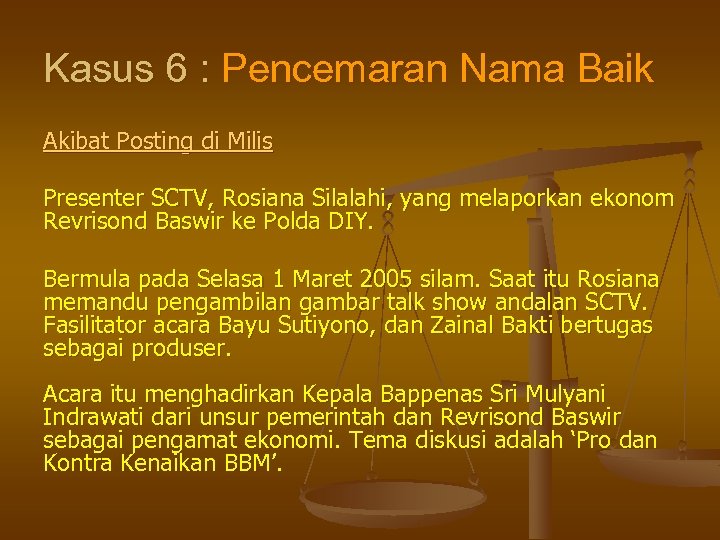 Kasus 6 : Pencemaran Nama Baik

Akibat Posting di Milis

Presenter SCTV, Rosiana Silalahi, yang melaporkan ekonom Revrisond Baswir ke Polda DIY.

Bermula pada Selasa 1 Maret 2005 silam. Saat itu Rosiana memandu pengambilan gambar talk show andalan SCTV. Fasilitator acara Bayu Sutiyono, dan Zainal Bakti bertugas sebagai produser.

Acara itu menghadirkan Kepala Bappenas Sri Mulyani Indrawati dari unsur pemerintah dan Revrisond Baswir sebagai pengamat ekonomi. Tema diskusi adalah ‘Pro dan Kontra Kenaikan BBM’.